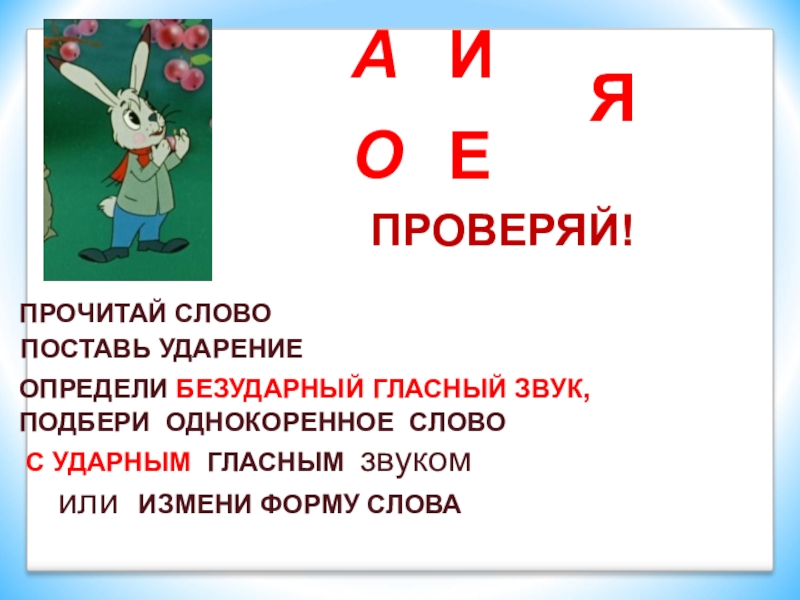 А И
Я
О Е

ПРОВЕРЯЙ!

ПРОЧИТАЙ СЛОВО
ПОСТАВЬ УДАРЕНИЕ

ОПРЕДЕЛИ БЕЗУДАРНЫЙ ГЛАСНЫЙ ЗВУК,
ПОДБЕРИ ОДНОКОРЕННОЕ СЛОВО
С УДАРНЫМ ГЛАСНЫМ ЗВУКОМ
ИЛИ ИЗМЕНИ ФОРМУ СЛОВА